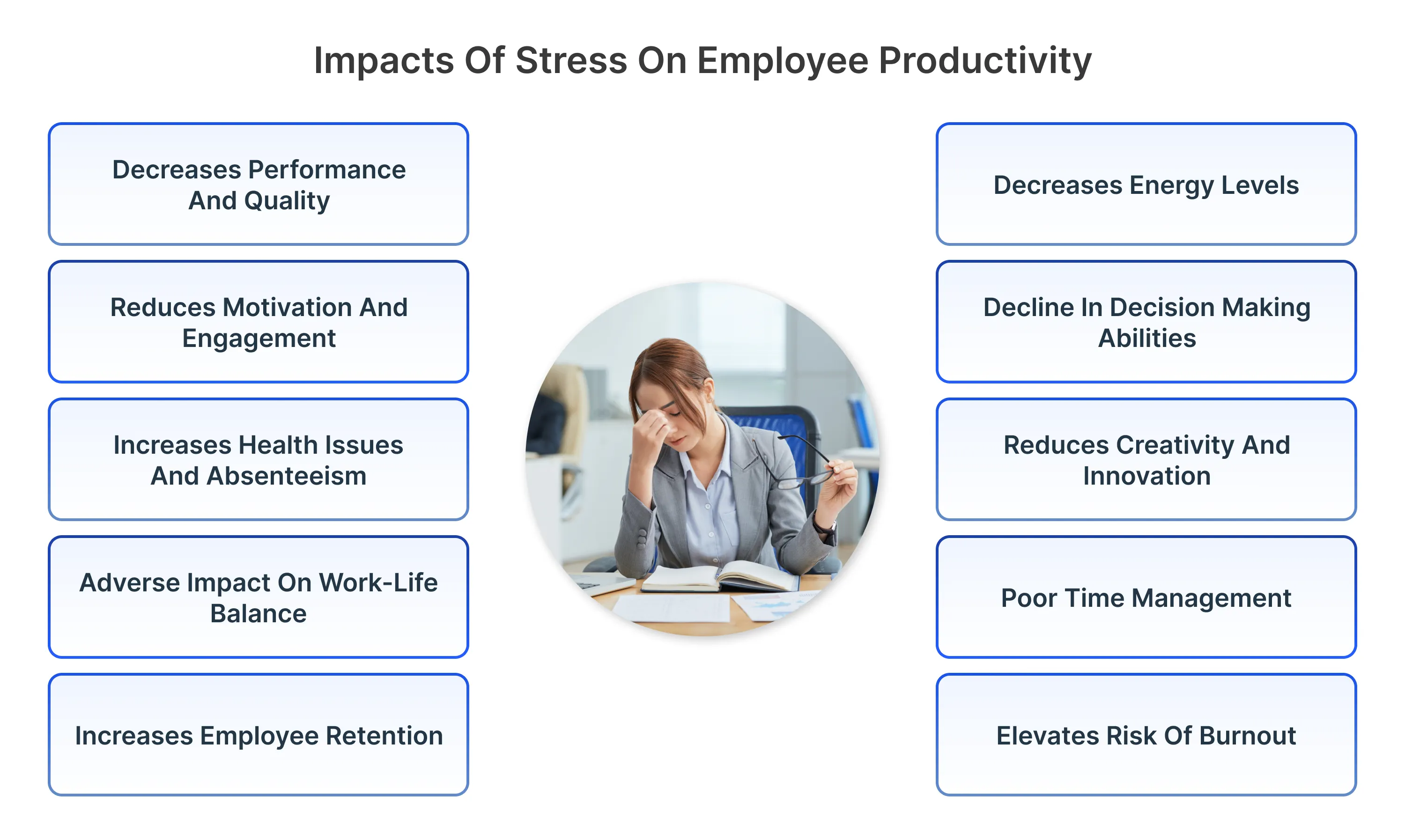 Impacts Of Stress On Employee Productivity

Decreases Performance And Quality

Reduces Motivation And Engagement

Increases Health Issues And Absenteeism

Adverse Impact On Work-Life Balance

Increases Employee Retention

Decreases Energy Levels

Decline In Decision Making Abilities

Reduces Creativity And Innovation

Poor Time Management

Elevates Risk Of Burnout